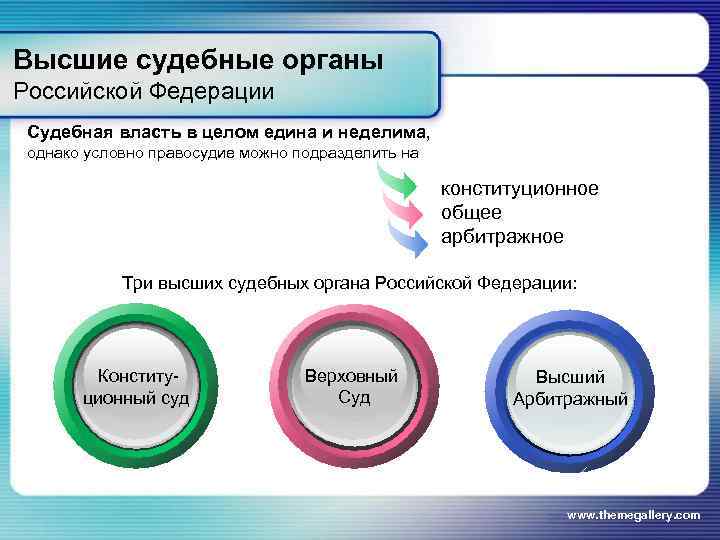 Высшие судебные органы
Российской Федерации

Судебная власть в целом едина и неделима, однако условно правосудие можно подразделить на

конституционное
общее
арбитражное

Три высших судебных органа Российской Федерации:

Конституционный суд

Верховный Суд

Высший Арбитражный

www.themegallery.com